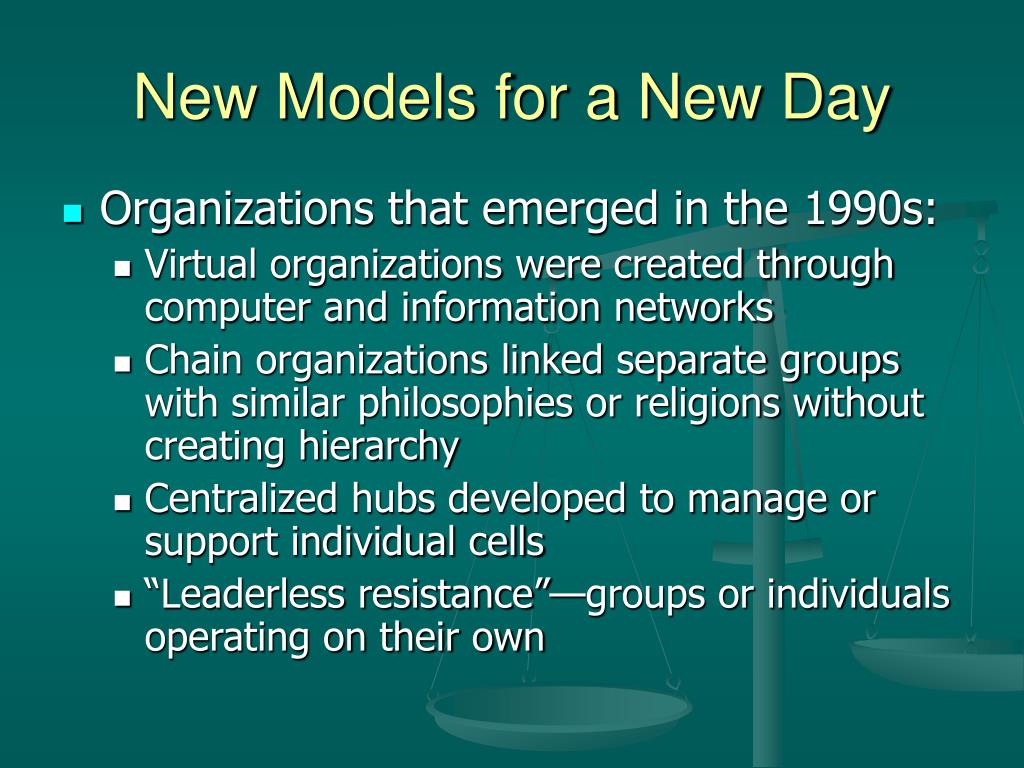 New Models for a New Day

- Organizations that emerged in the 1990s:
  - Virtual organizations were created through computer and information networks
  - Chain organizations linked separate groups with similar philosophies or religions without creating hierarchy
  - Centralized hubs developed to manage or support individual cells
  - “Leaderless resistance”—groups or individuals operating on their own